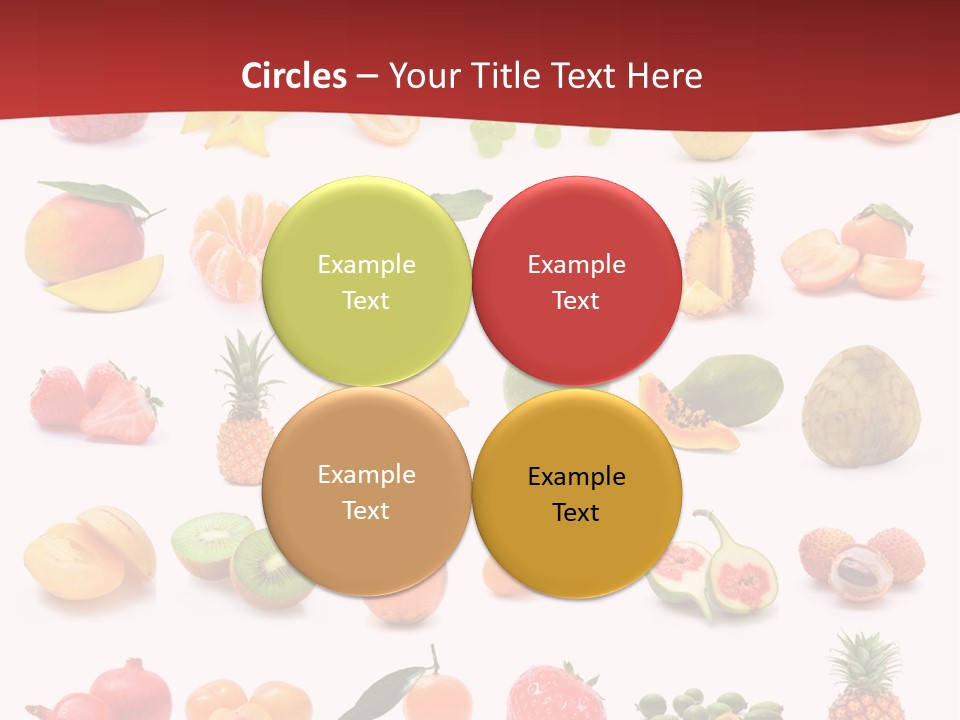 Circles – Your Title Text Here

Example Text

Example Text

Example Text

Example Text